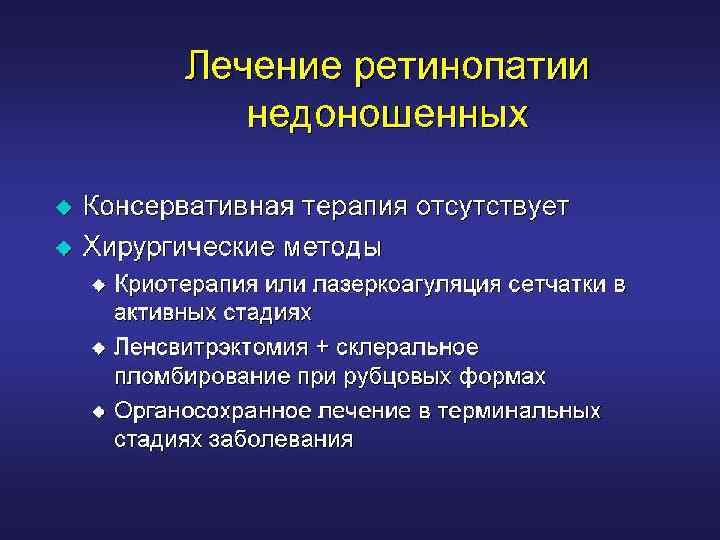 Лечение ретинопатии недоношенных

Консервативная терапия отсутствует
Хирургические методы
Криотерапия или лазеркоагуляция сетчатки в активных стадиях
Ленсвитрэктомия + склеральное пломбирование при рубцовых формах
Органосохранное лечение в терминальных стадиях заболевания